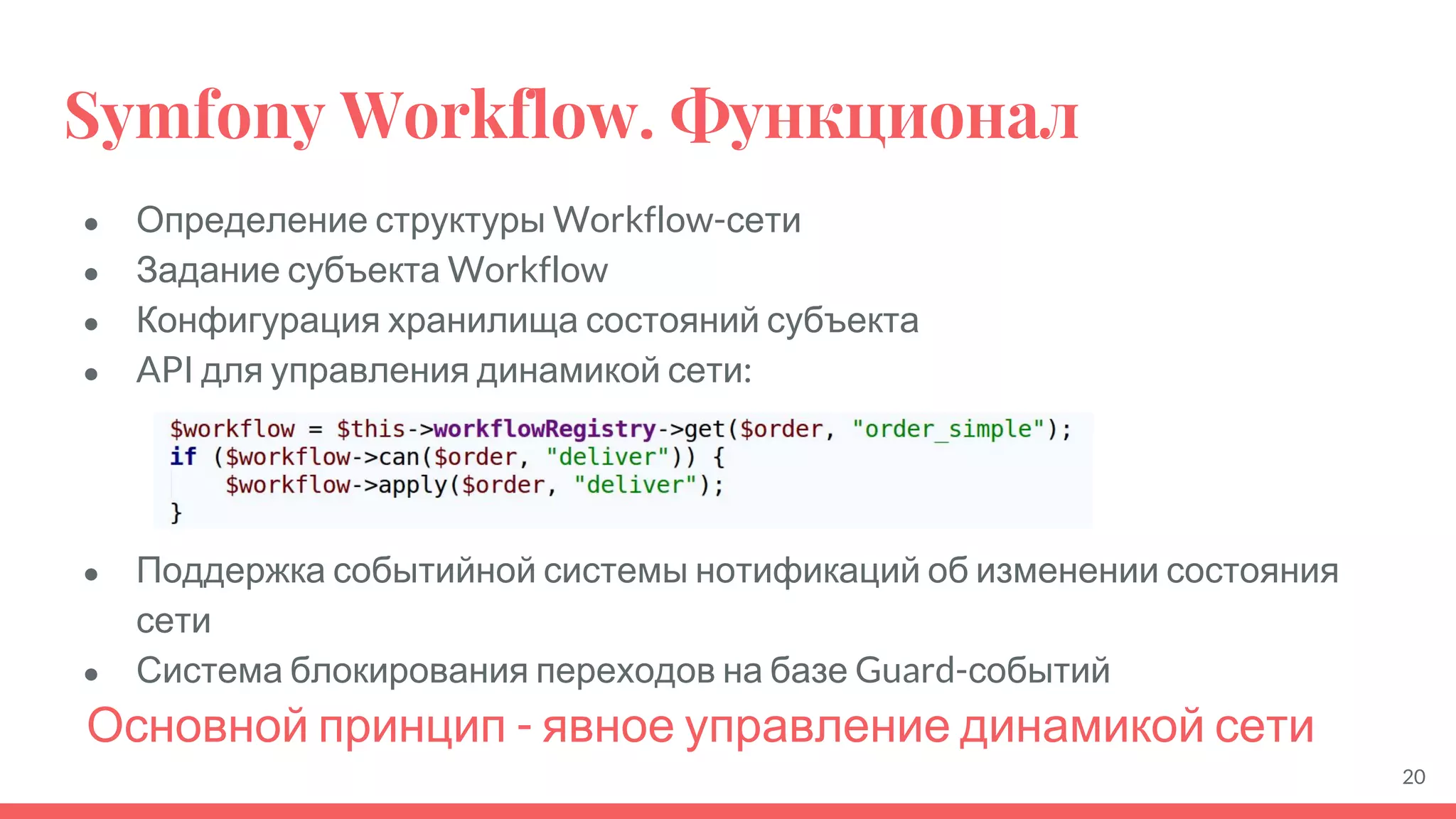 Symfony Workflow. Функционал

- Определение структуры Workflow-сети
- Задание субъекта Workflow
- Конфигурация хранилища состояний субъекта
- API для управления динамикой сети:

```
$workflow = $this->workflowRegistry->get($order, "order_simple");
if ($workflow->can($order, "deliver")) {
    $workflow->apply($order, "deliver");
}
```

- Поддержка событийной системы нотификаций об изменении состояния сети
- Система блокирования переходов на базе Guard-событий

Основной принцип - явное управление динамикой сети

20